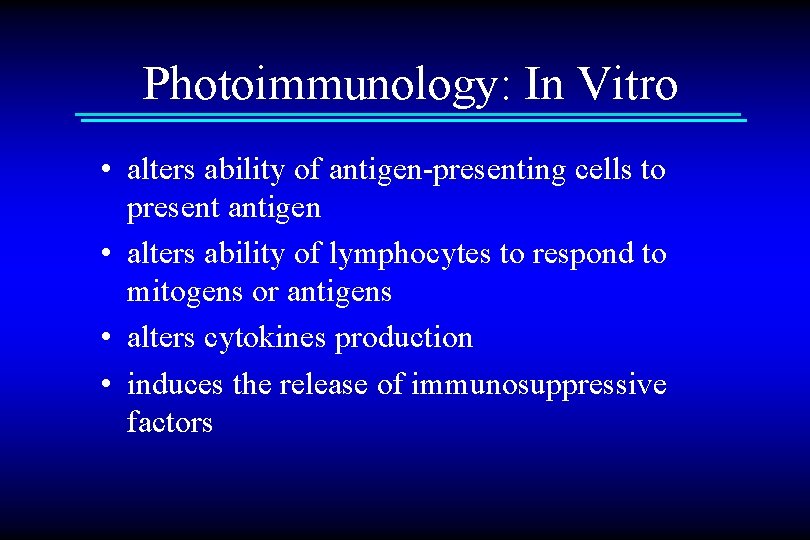 Photoimmunology: In Vitro

• alters ability of antigen-presenting cells to present antigen
• alters ability of lymphocytes to respond to mitogens or antigens
• alters cytokines production
• induces the release of immunosuppressive factors